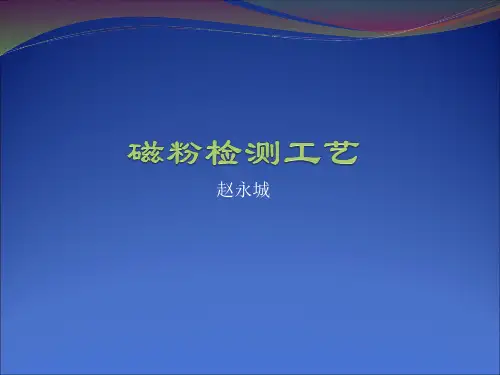 磁粉检测工艺

赵永城